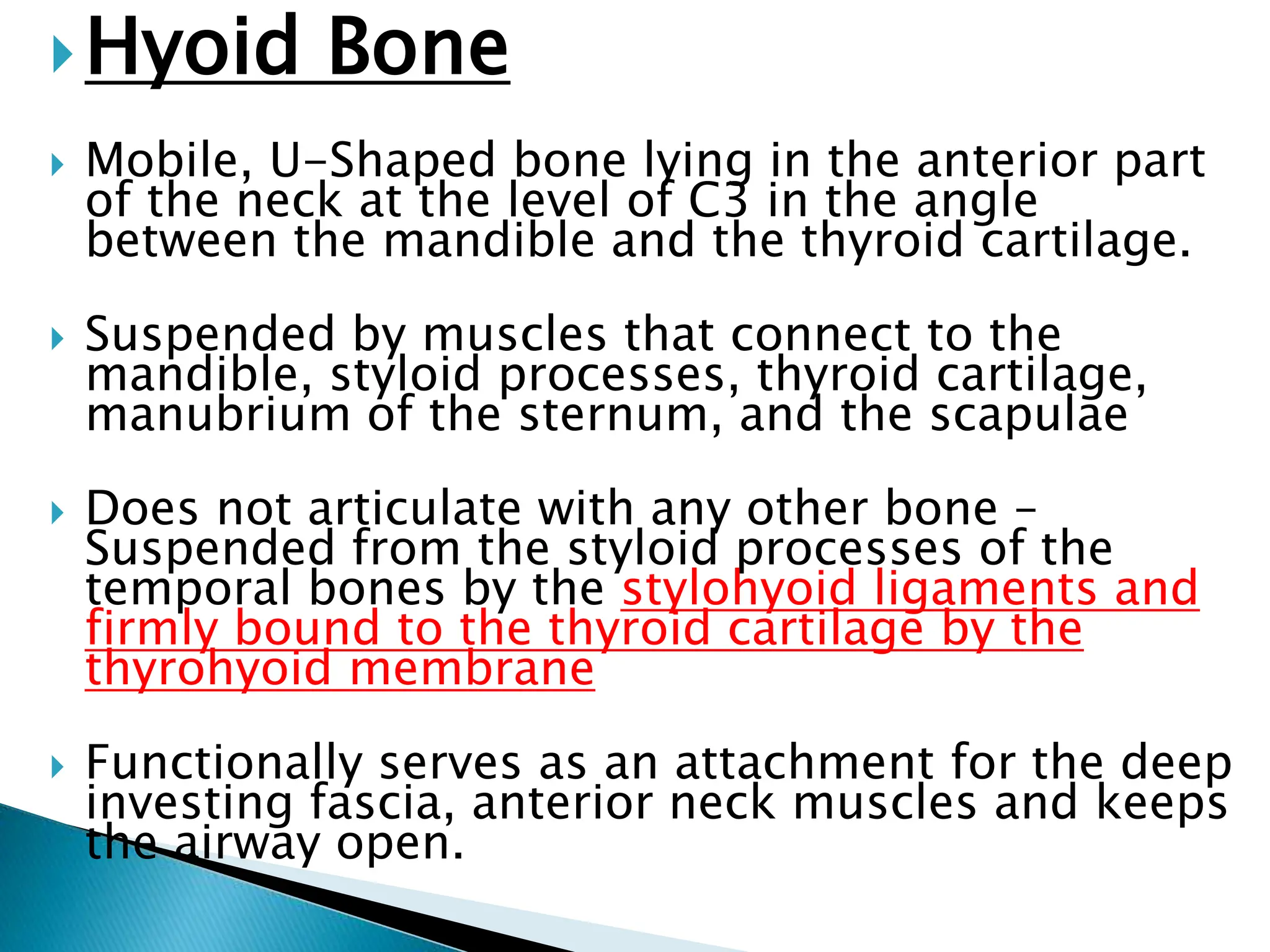 Hyoid Bone

Mobile, U-Shaped bone lying in the anterior part of the neck at the level of C3 in the angle between the mandible and the thyroid cartilage.

Suspended by muscles that connect to the mandible, styloid processes, thyroid cartilage, manubrium of the sternum, and the scapulae

Does not articulate with any other bone – Suspended from the styloid processes of the temporal bones by the stylohyoid ligaments and firmly bound to the thyroid cartilage by the thyrohyoid membrane

Functionally serves as an attachment for the deep investing fascia, anterior neck muscles and keeps the airway open.